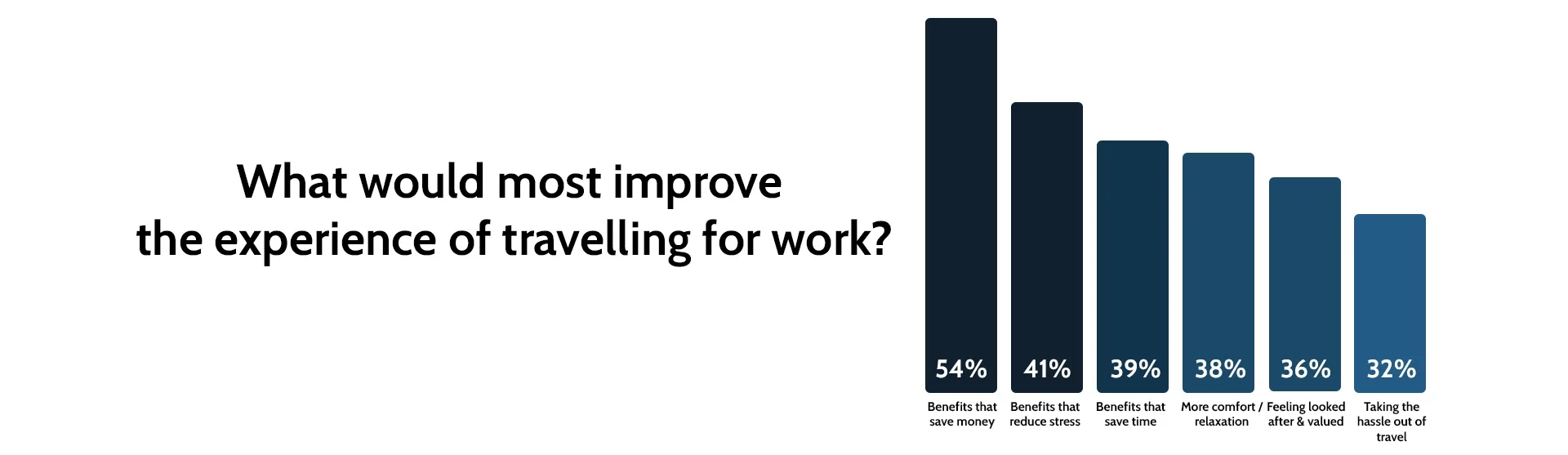 What would most improve the experience of travelling for work?

54%
Benefits that save money

41%
Benefits that reduce stress

39%
Benefits that save time

38%
More comfort / relaxation

36%
Feeling looked after & valued

32%
Taking the hassle out of travel